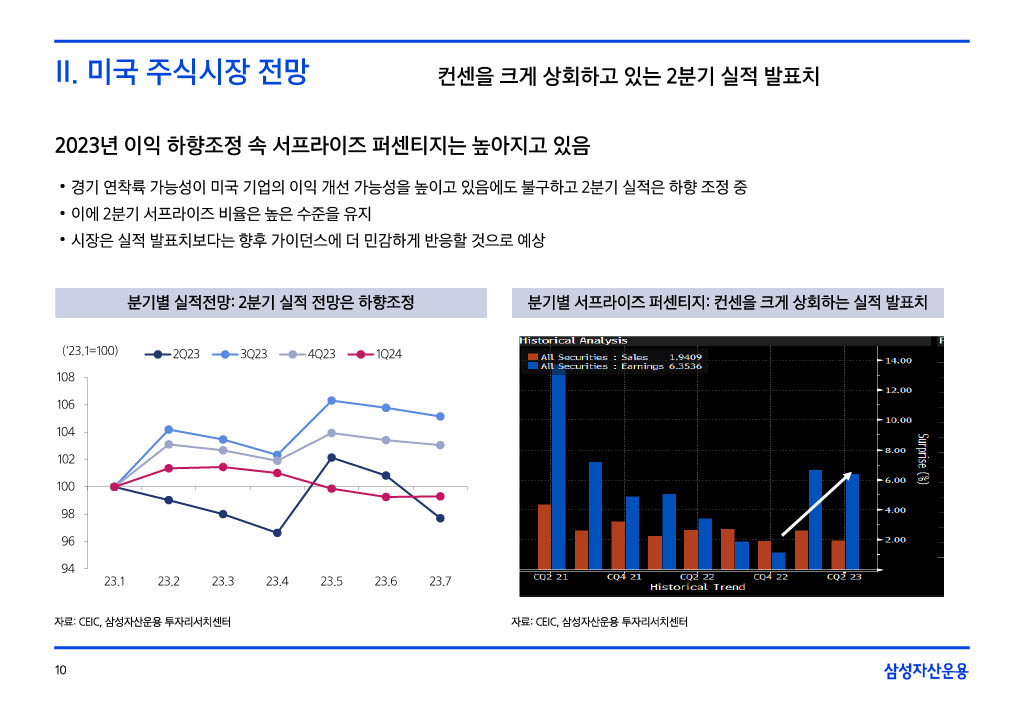 II. 미국 주식시장 전망

컨센을 크게 상회하고 있는 2분기 실적 발표치

2023년 이익 하향조정 속 서프라이즈 퍼센티지는 높아지고 있음

• 경기 연착륙 가능성이 미국 기업의 이익 개선 가능성을 높이고 있음에도 불구하고 2분기 실적은 하향 조정 중
• 이에 2분기 서프라이즈 비율은 높은 수준을 유지
• 시장은 실적 발표치보다는 향후 가이던스에 더 민감하게 반응할 것으로 예상

분기별 실적전망: 2분기 실적 전망은 하향조정

('23.1=100)
2Q23
3Q23
4Q23
1Q24
108
106
104
102
100
98
96
94
23.1
23.2
23.3
23.4
23.5
23.6
23.7

자료: CEIC, 삼성자산운용 투자리서치센터

분기별 서프라이즈 퍼센티지: 컨센을 크게 상회하는 실적 발표치

Historical Analysis
All Securities : Sales 1.9409
All Securities : Earnings 6.3536
14.00
12.00
10.00
8.00
6.00
4.00
2.00
Surprise (%)
CQ2 21
CQ4 21
CQ2 22
CQ4 22
CQ2 23
Historical Trend

자료: CEIC, 삼성자산운용 투자리서치센터

10

삼성자산운용